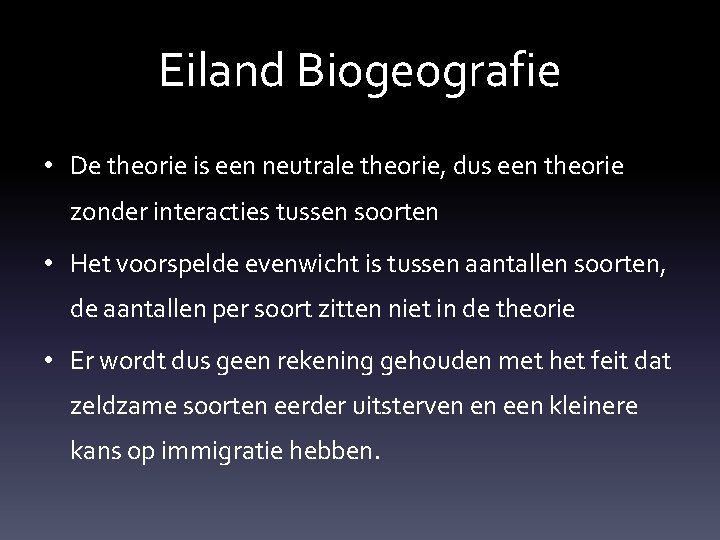 Eiland Biogeografie

• De theorie is een neutrale theorie, dus een theorie zonder interacties tussen soorten

• Het voorspelde evenwicht is tussen aantallen soorten, de aantallen per soort zitten niet in de theorie

• Er wordt dus geen rekening gehouden met het feit dat zeldzame soorten eerder uitsterven en een kleinere kans op immigratie hebben.